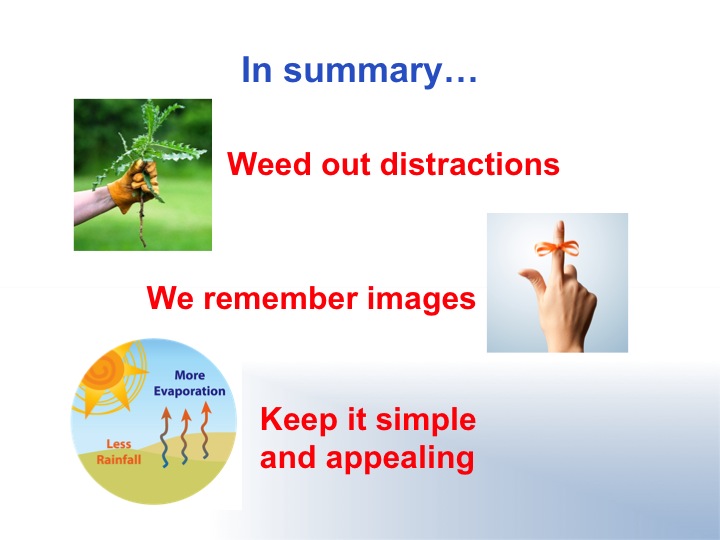 In summary…

Weed out distractions

We remember images

More Evaporation

Less Rainfall

Keep it simple and appealing